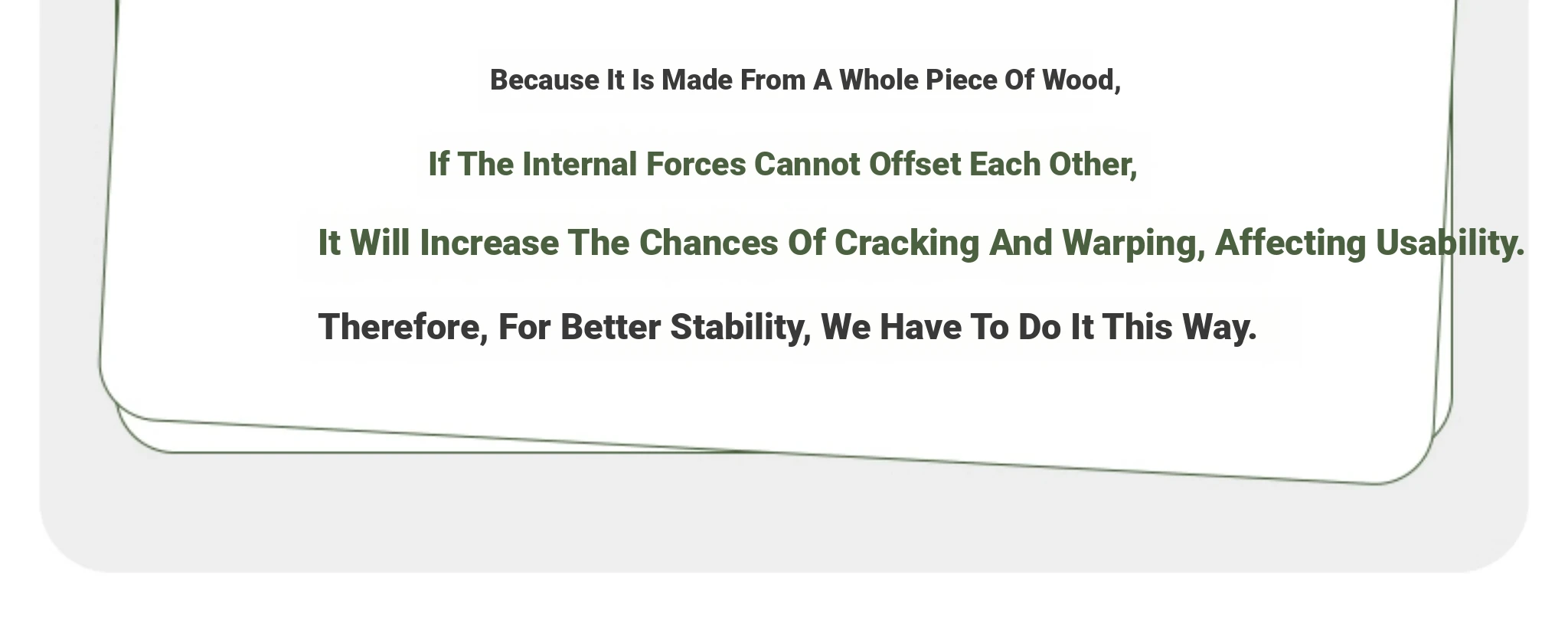 Because It Is Made From A Whole Piece Of Wood,

If The Internal Forces Cannot Offset Each Other,

It Will Increase The Chances Of Cracking And Warping, Affecting Usability.

Therefore, For Better Stability, We Have To Do It This Way.